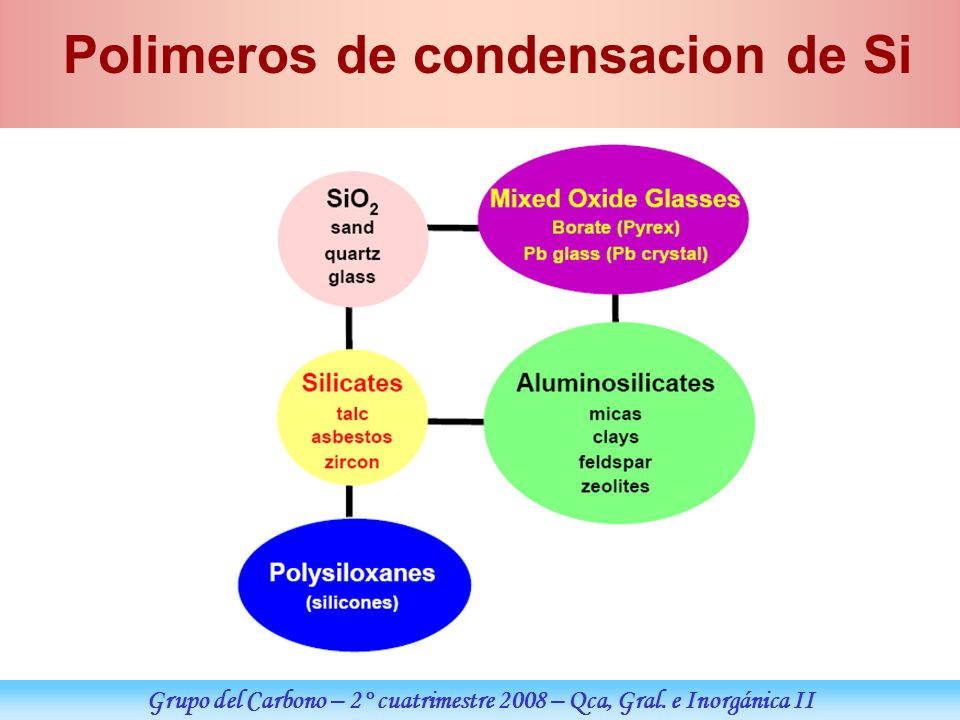 Polimeros de condensacion de Si

$SiO_2$
sand
quartz
glass

Mixed Oxide Glasses
Borate (Pyrex)
Pb glass (Pb crystal)

Silicates
talc
asbestos
zircon

Aluminosilicates
micas
clays
feldspar
zeolites

Polysiloxanes
(silicones)

Grupo del Carbono – 2° cuatrimestre 2008 – Qca, Gral. e Inorgánica II